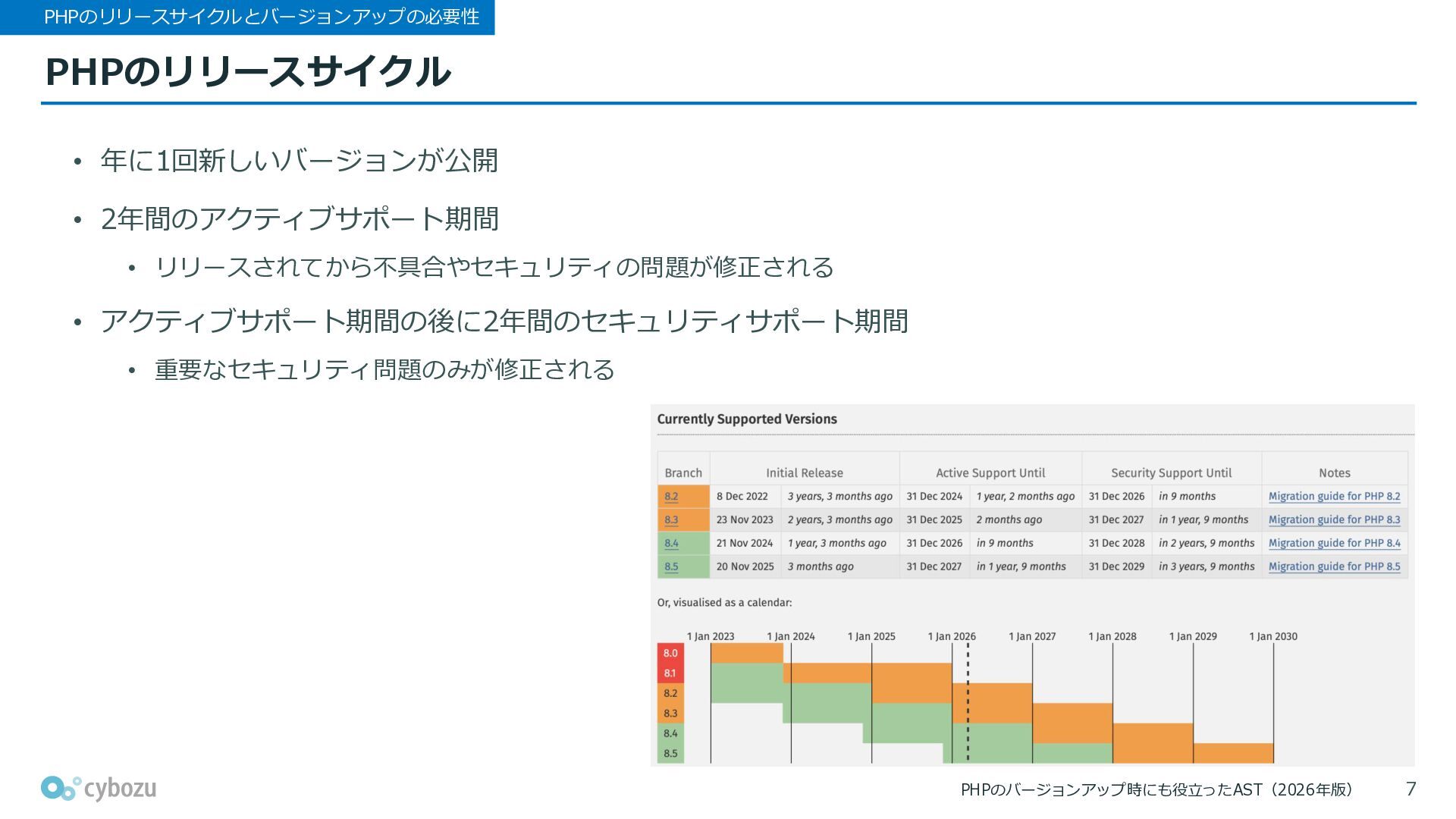 PHPのリリースサイクルとバージョンアップの必要性

PHPのリリースサイクル

• 年に1回新しいバージョンが公開

• 2年間のアクティブサポート期間
  • リリースされてから不具合やセキュリティの問題が修正される

• アクティブサポート期間の後に2年間のセキュリティサポート期間
  • 重要なセキュリティ問題のみが修正される

Currently Supported Versions

| Branch | Initial Release | | Active Support Until | | Security Support Until | | Notes |
|---|---|---|---|---|---|---|---|
| 8.2 | 8 Dec 2022 | 3 years, 3 months ago | 31 Dec 2024 | 1 year, 2 months ago | 31 Dec 2026 | in 9 months | Migration guide for PHP 8.2 |
| 8.3 | 23 Nov 2023 | 2 years, 3 months ago | 31 Dec 2025 | 2 months ago | 31 Dec 2027 | in 1 year, 9 months | Migration guide for PHP 8.3 |
| 8.4 | 21 Nov 2024 | 1 year, 3 months ago | 31 Dec 2026 | in 9 months | 31 Dec 2028 | in 2 years, 9 months | Migration guide for PHP 8.4 |
| 8.5 | 20 Nov 2025 | 3 months ago | 31 Dec 2027 | in 1 year, 9 months | 31 Dec 2029 | in 3 years, 9 months | Migration guide for PHP 8.5 |

Or, visualised as a calendar:

1 Jan 2023 1 Jan 2024 1 Jan 2025 1 Jan 2026 1 Jan 2027 1 Jan 2028 1 Jan 2029 1 Jan 2030

8.0
8.1
8.2
8.3
8.4
8.5

cybozu

PHPのバージョンアップ時にも役立ったAST（2026年版）

7